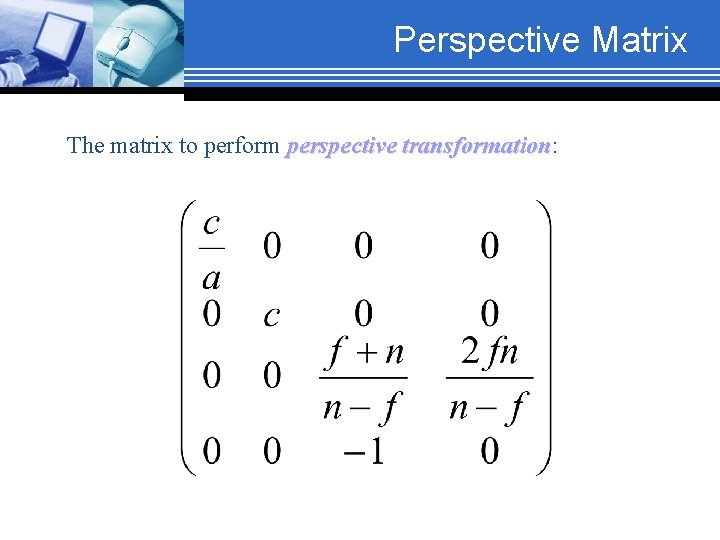 Perspective Matrix

The matrix to perform perspective transformation:

$\begin{pmatrix} \frac{c}{a} & 0 & 0 & 0 \\ 0 & c & 0 & 0 \\ 0 & 0 & \frac{f+n}{n-f} & \frac{2fn}{n-f} \\ 0 & 0 & -1 & 0 \end{pmatrix}$